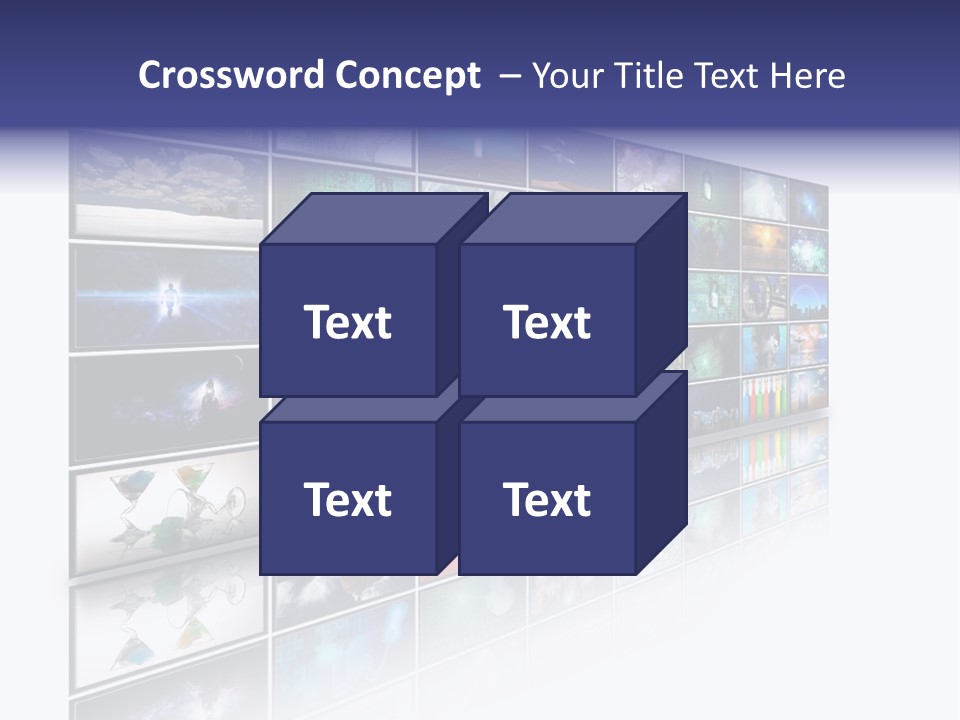 Crossword Concept – Your Title Text Here

Text

Text

Text

Text